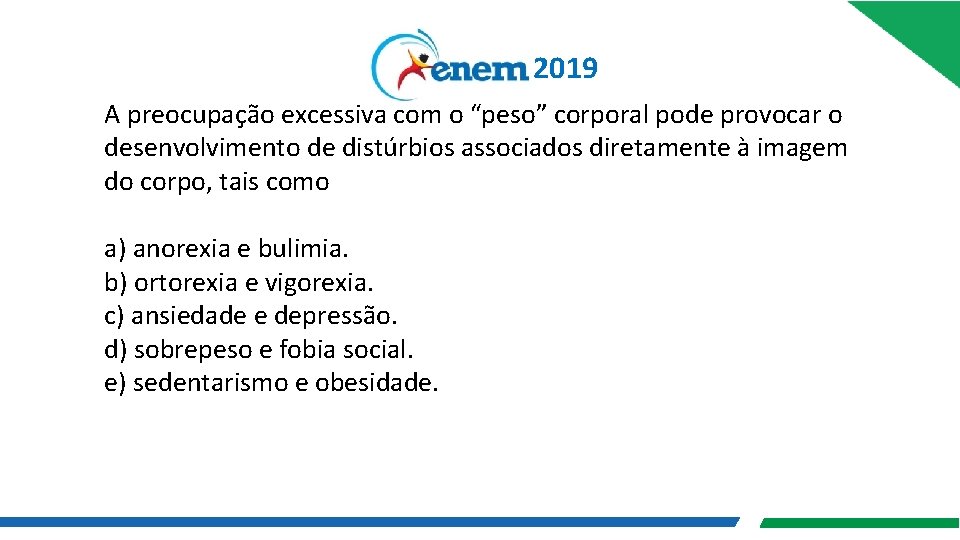 enem 2019

A preocupação excessiva com o “peso” corporal pode provocar o desenvolvimento de distúrbios associados diretamente à imagem do corpo, tais como

a) anorexia e bulimia.
b) ortorexia e vigorexia.
c) ansiedade e depressão.
d) sobrepeso e fobia social.
e) sedentarismo e obesidade.